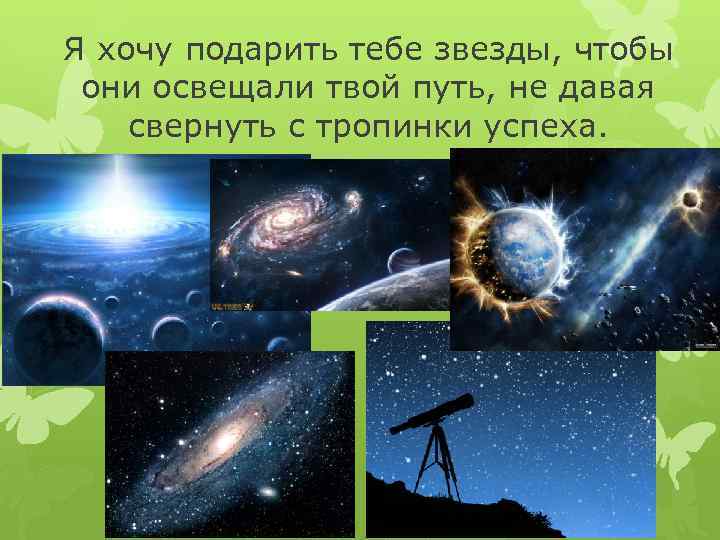 Я хочу подарить тебе звезды, чтобы они освещали твой путь, не давая свернуть с тропинки успеха.